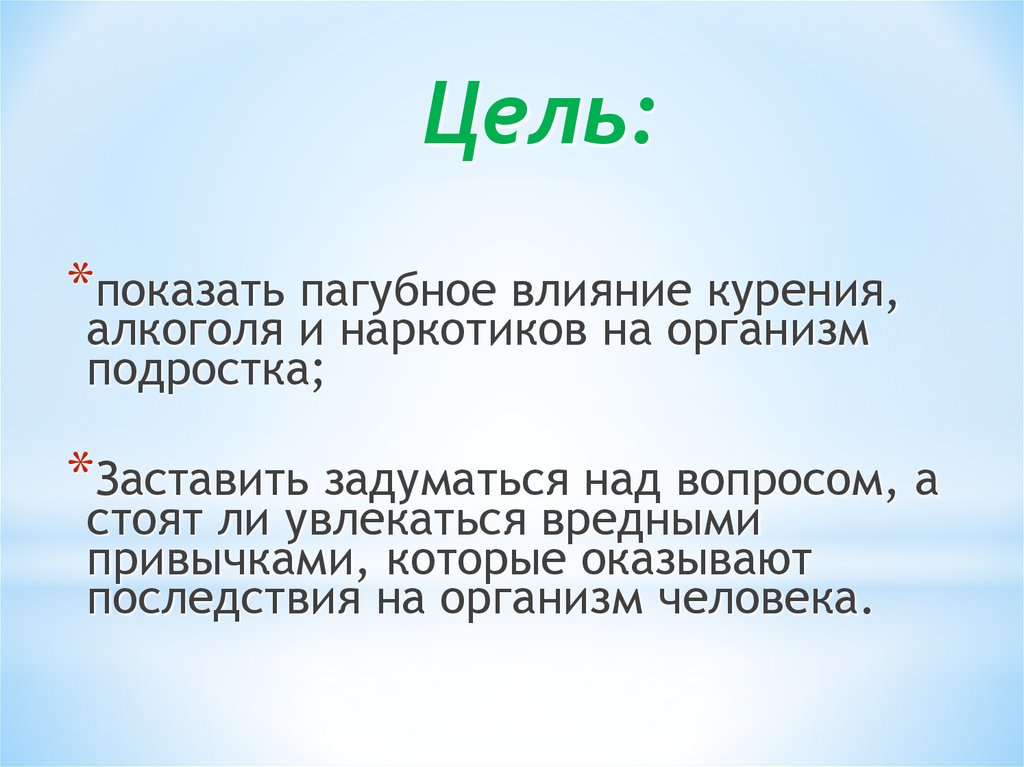 Цель:

*показать пагубное влияние курения, алкоголя и наркотиков на организм подростка;

*Заставить задуматься над вопросом, а стоят ли увлекаться вредными привычками, которые оказывают последствия на организм человека.